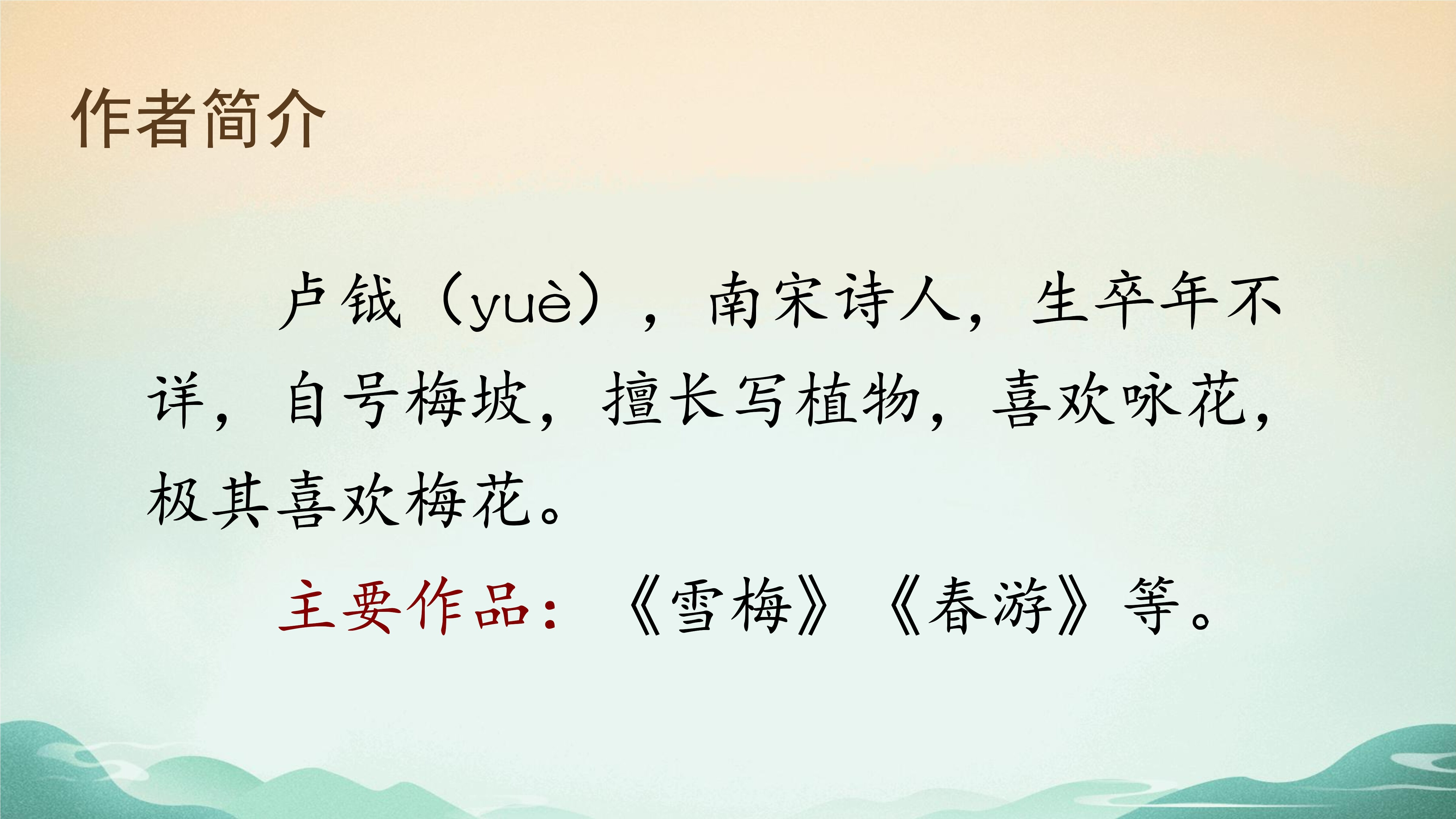 作者简介

卢钺（yuè），南宋诗人，生卒年不详，自号梅坡，擅长写植物，喜欢咏花，极其喜欢梅花。

主要作品：《雪梅》《春游》等。